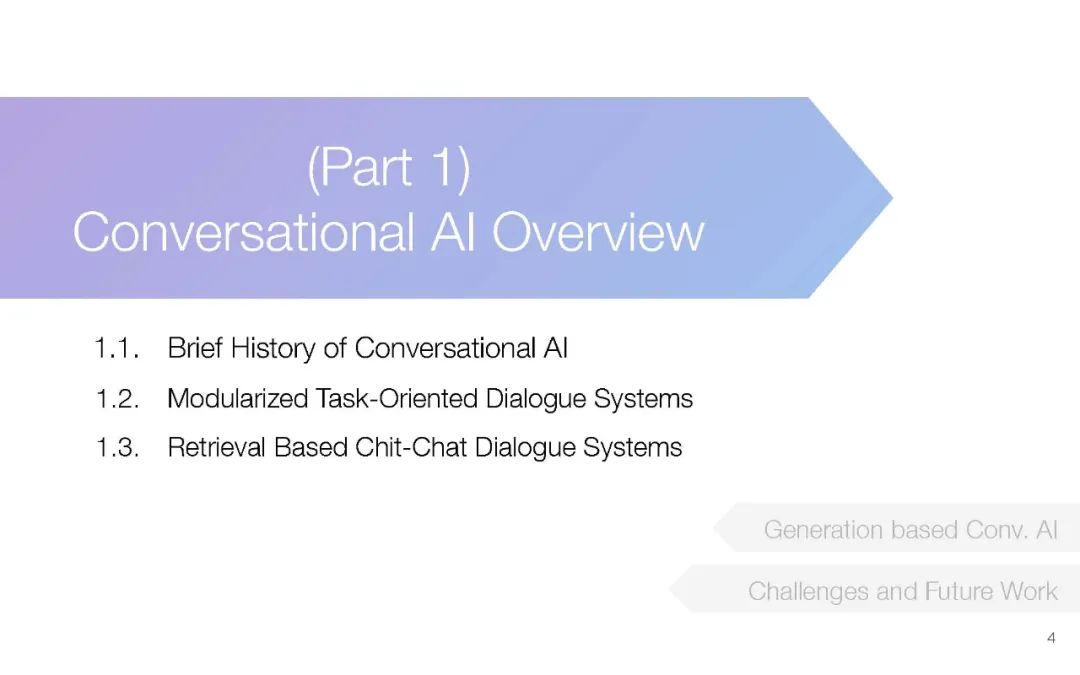 (Part 1)
Conversational AI Overview

1.1. Brief History of Conversational AI
1.2. Modularized Task-Oriented Dialogue Systems
1.3. Retrieval Based Chit-Chat Dialogue Systems

Generation based Conv. AI

Challenges and Future Work

4